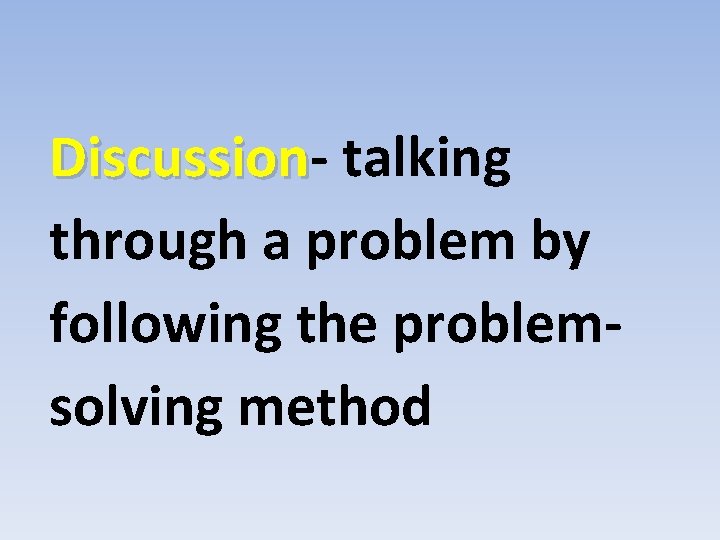 Discussion- talking through a problem by following the problem-solving method